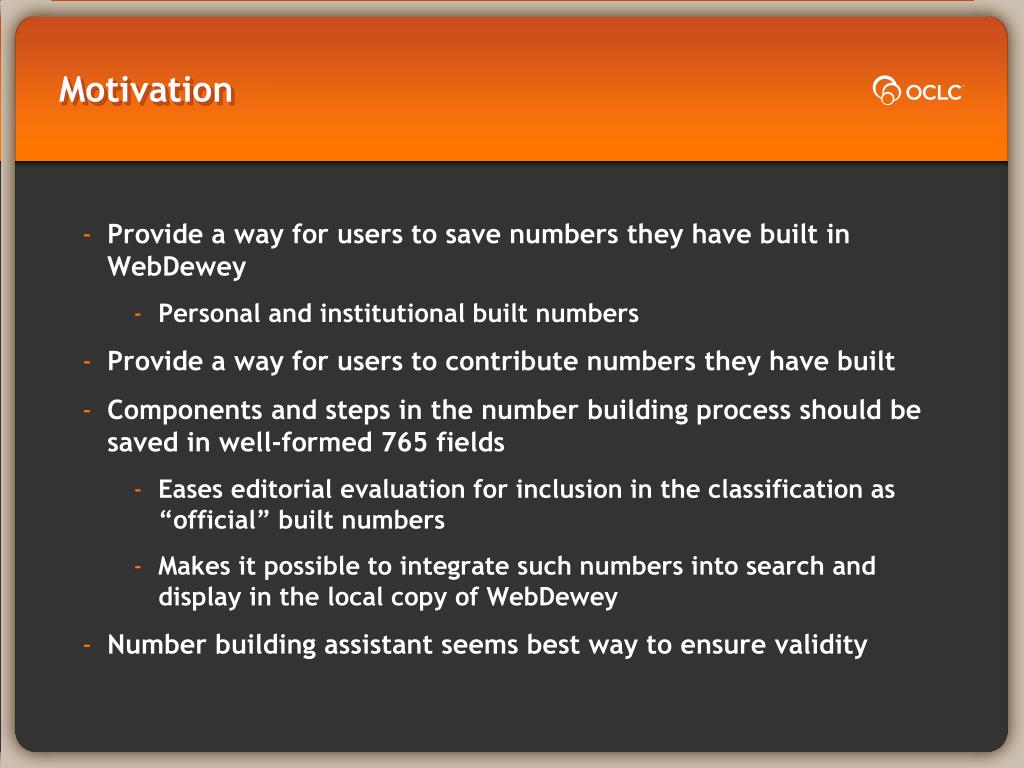 Motivation

OCLC

- Provide a way for users to save numbers they have built in WebDewey
  - Personal and institutional built numbers
- Provide a way for users to contribute numbers they have built
- Components and steps in the number building process should be saved in well-formed 765 fields
  - Eases editorial evaluation for inclusion in the classification as “official” built numbers
  - Makes it possible to integrate such numbers into search and display in the local copy of WebDewey
- Number building assistant seems best way to ensure validity